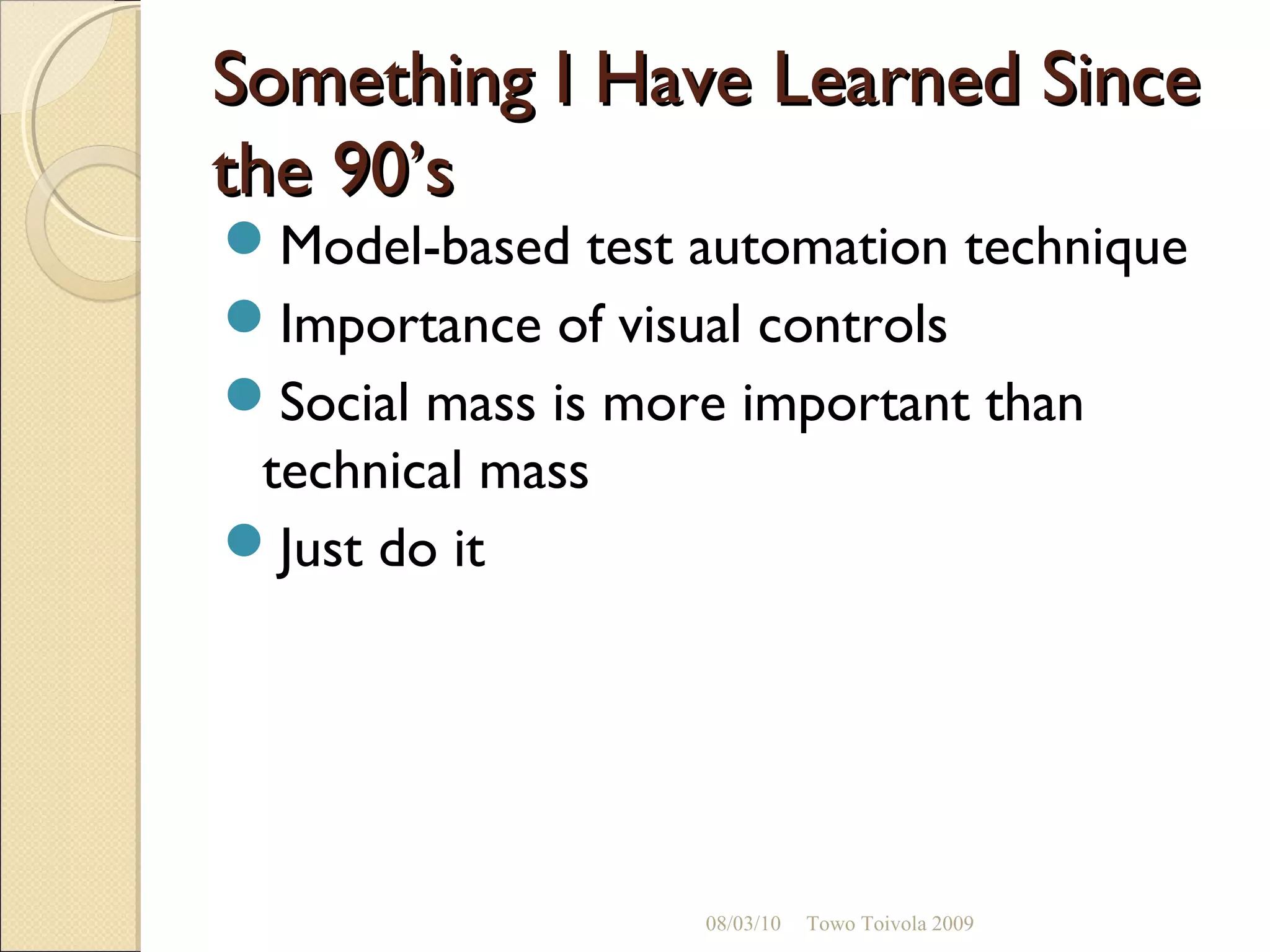 Something I Have Learned Since the 90's

- Model-based test automation technique
- Importance of visual controls
- Social mass is more important than technical mass
- Just do it

08/03/10 Towo Toivola 2009